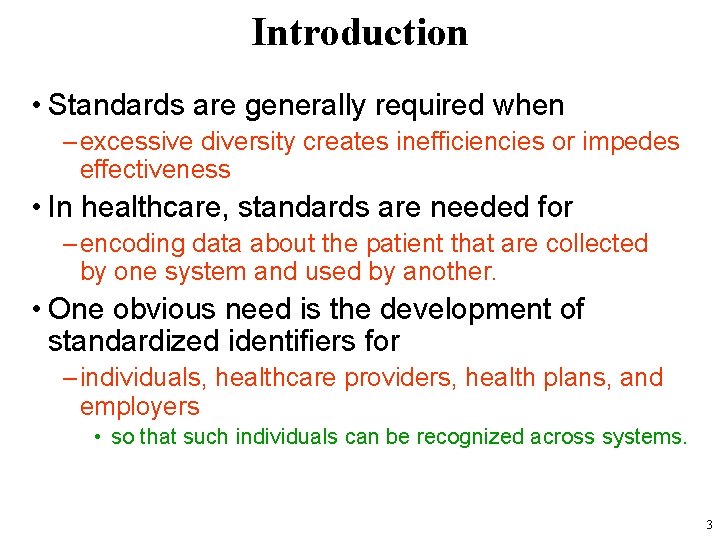 Introduction

• Standards are generally required when
– excessive diversity creates inefficiencies or impedes effectiveness

• In healthcare, standards are needed for
– encoding data about the patient that are collected by one system and used by another.

• One obvious need is the development of standardized identifiers for
– individuals, healthcare providers, health plans, and employers
• so that such individuals can be recognized across systems.

3